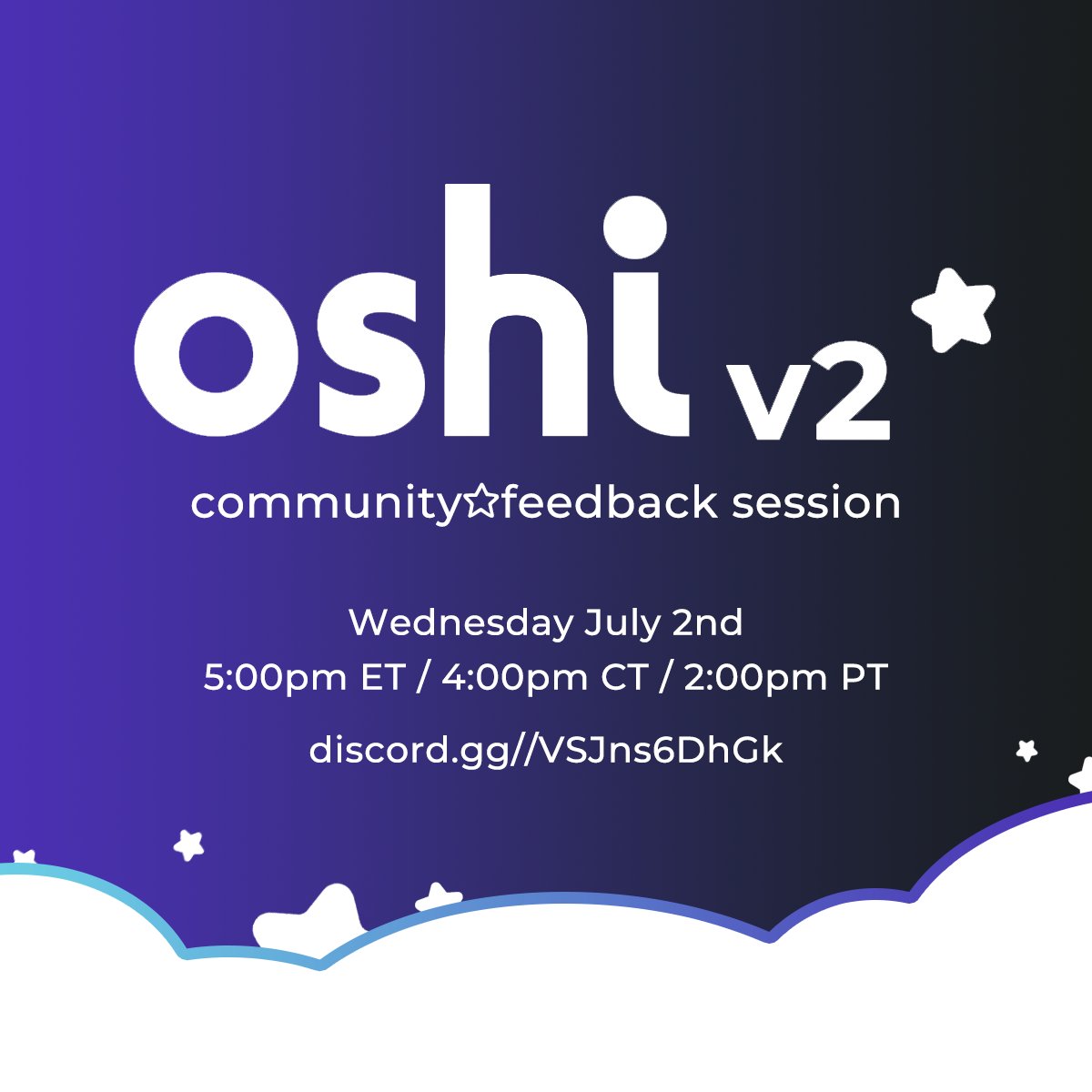 oshi v2

community☆feedback session

Wednesday July 2nd
5:00pm ET / 4:00pm CT / 2:00pm PT

discord.gg//VSJns6DhGk